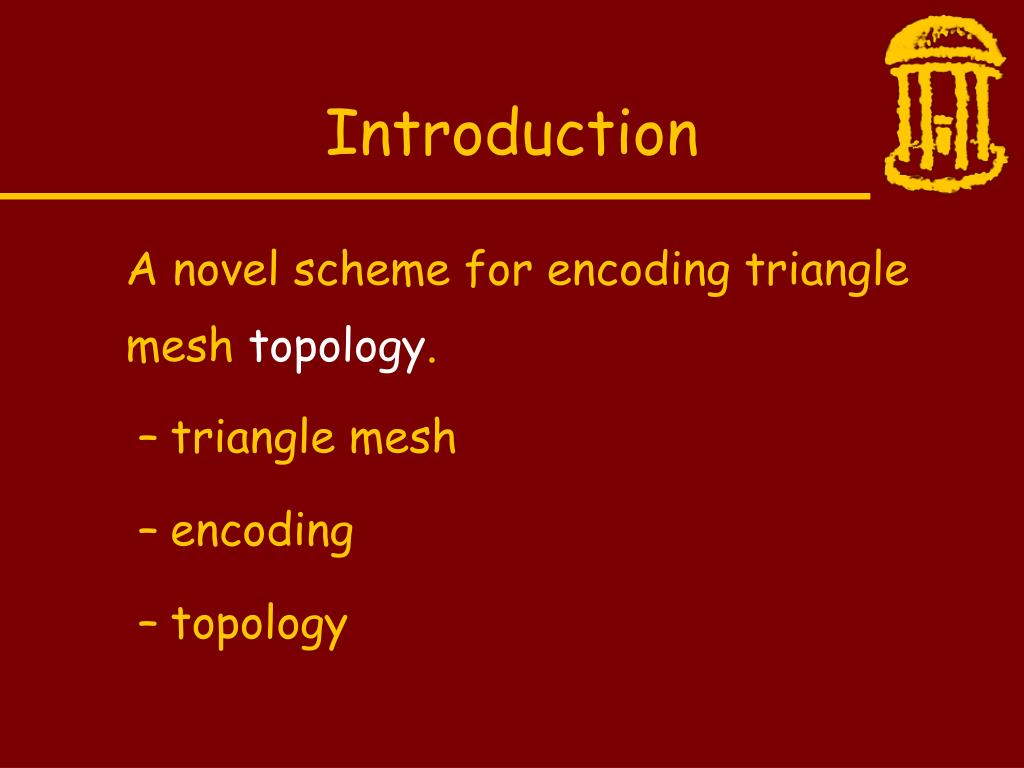 Introduction

A novel scheme for encoding triangle mesh topology.

– triangle mesh

– encoding

– topology